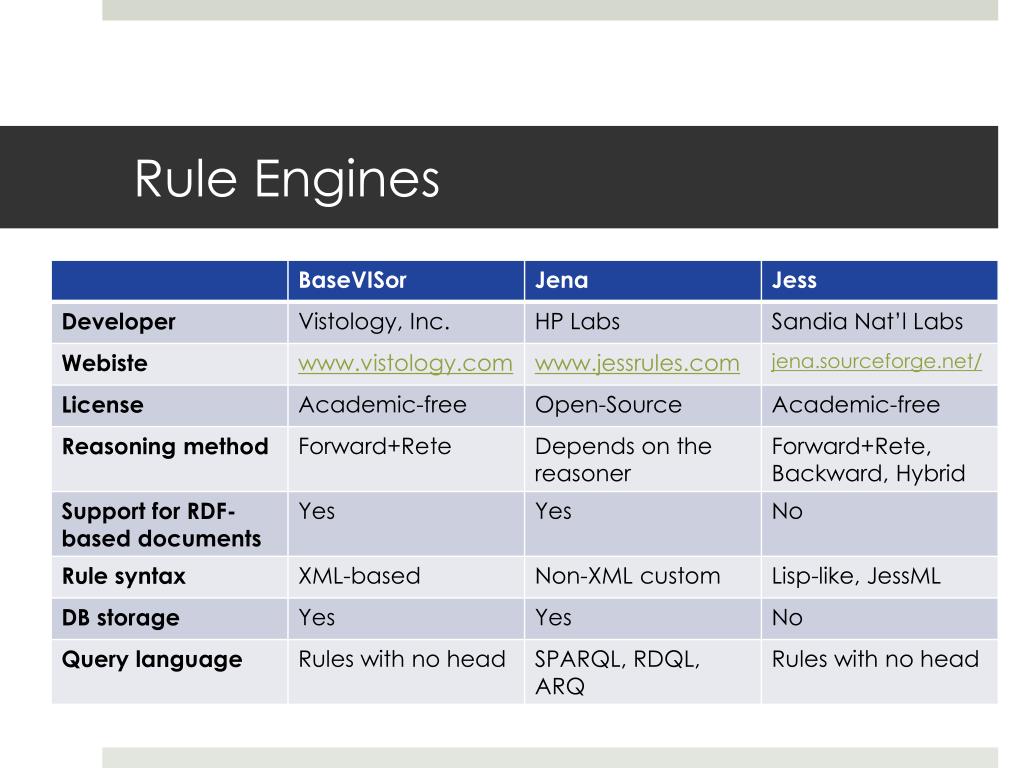 Rule Engines

| | BaseVISor | Jena | Jess |
|---|---|---|---|
| Developer | Vistology, Inc. | HP Labs | Sandia Nat'l Labs |
| Webiste | www.vistology.com | www.jessrules.com | jena.sourceforge.net/ |
| License | Academic-free | Open-Source | Academic-free |
| Reasoning method | Forward+Rete | Depends on the reasoner | Forward+Rete, Backward, Hybrid |
| Support for RDF-based documents | Yes | Yes | No |
| Rule syntax | XML-based | Non-XML custom | Lisp-like, JessML |
| DB storage | Yes | Yes | No |
| Query language | Rules with no head | SPARQL, RDQL, ARQ | Rules with no head |